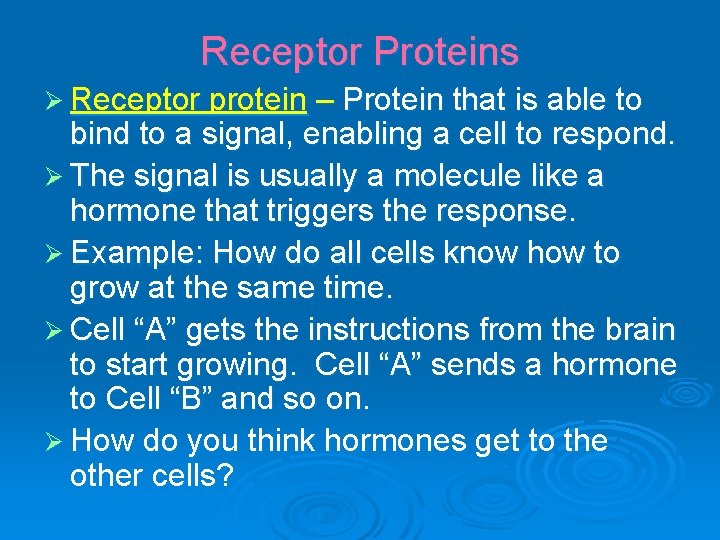 Receptor Proteins

➢ Receptor protein – Protein that is able to bind to a signal, enabling a cell to respond.

➢ The signal is usually a molecule like a hormone that triggers the response.

➢ Example: How do all cells know how to grow at the same time.

➢ Cell “A” gets the instructions from the brain to start growing. Cell “A” sends a hormone to Cell “B” and so on.

➢ How do you think hormones get to the other cells?